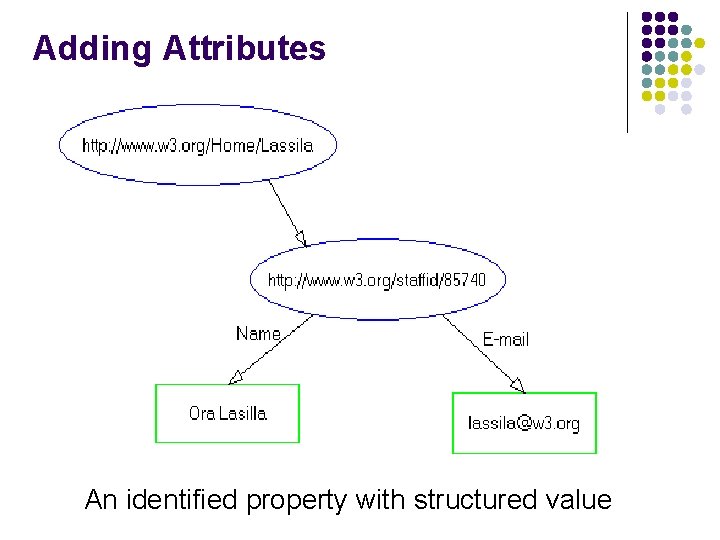 Adding Attributes

http://www.w3.org/Home/Lassila

http://www.w3.org/staffid/85740

Name

E-mail

Ora Lasilla

lassila@w3.org

An identified property with structured value